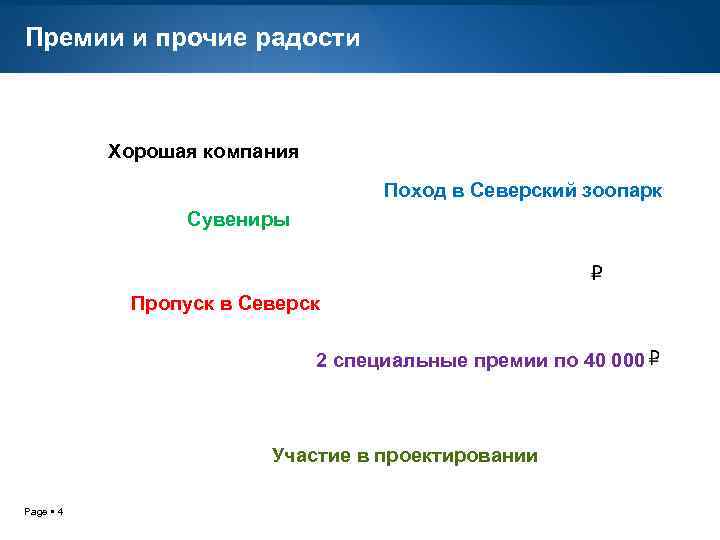 Премии и прочие радости

Хорошая компания

Поход в Северский зоопарк

Сувениры

₽

Пропуск в Северск

2 специальные премии по 40 000 ₽

Участие в проектировании

Page ▪ 4